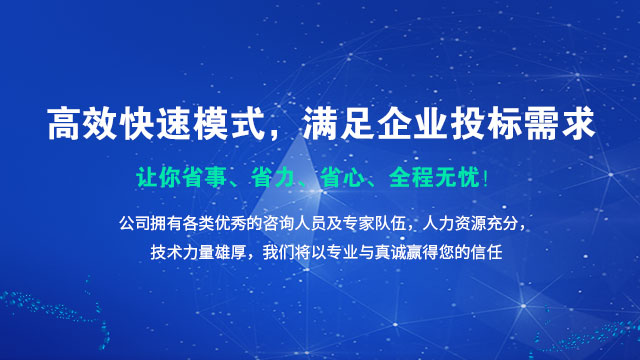 高效快速模式，满足企业投标需求

让你省事、省力、省心、全程无忧！

公司拥有各类优秀的咨询人员及专家队伍，人力资源充分，技术力量雄厚，我们将以专业与真诚赢得您的信任